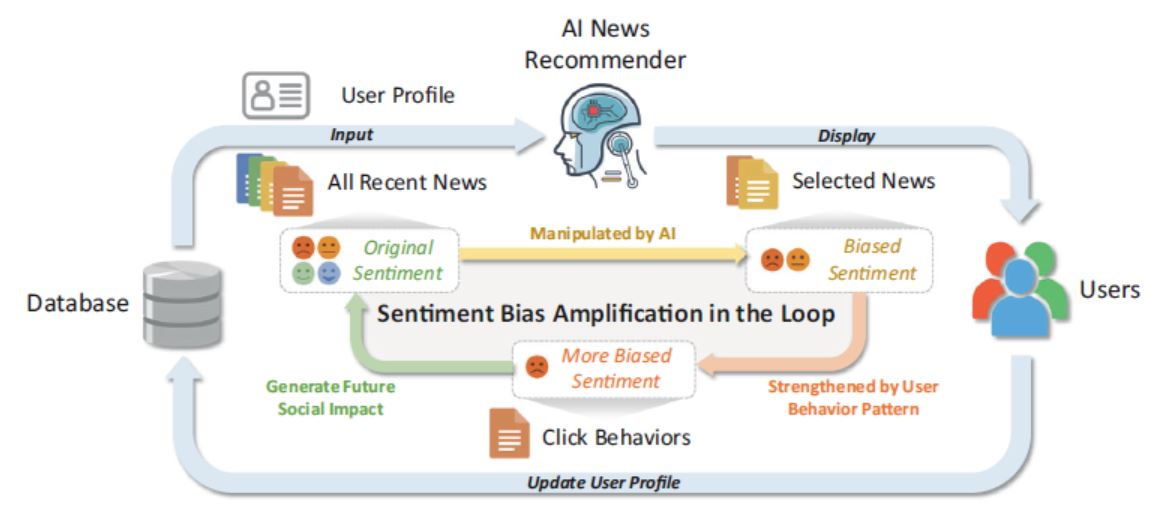 AI News Recommender

User Profile

Input

Display

All Recent News

Selected News

Original Sentiment

Manipulated by AI

Biased Sentiment

Database

Users

Sentiment Bias Amplification in the Loop

More Biased Sentiment

Generate Future Social Impact

Strengthened by User Behavior Pattern

Click Behaviors

Update User Profile